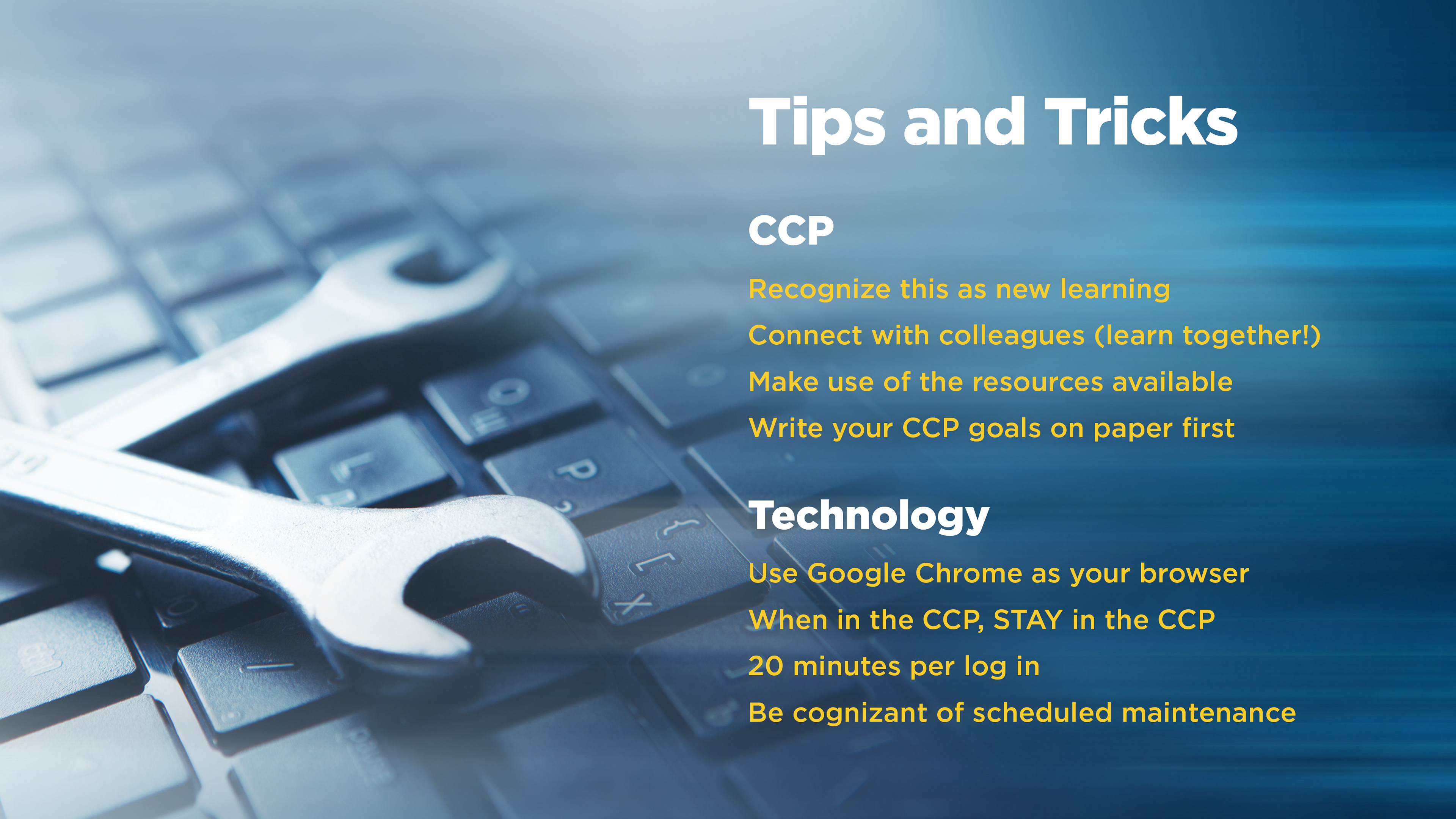 Tips and Tricks

CCP

Recognize this as new learning

Connect with colleagues (learn together!)

Make use of the resources available

Write your CCP goals on paper first

Technology

Use Google Chrome as your browser

When in the CCP, STAY in the CCP

20 minutes per log in

Be cognizant of scheduled maintenance